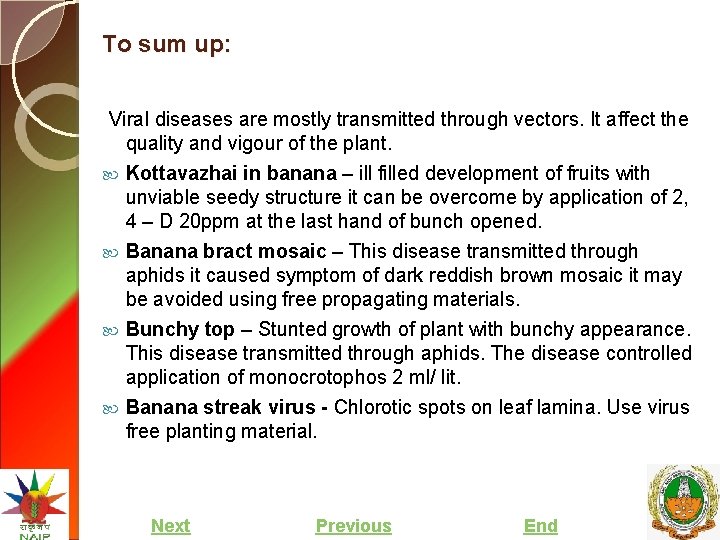 To sum up:

Viral diseases are mostly transmitted through vectors. It affect the quality and vigour of the plant.

Kottavazhai in banana – ill filled development of fruits with unviable seedy structure it can be overcome by application of 2, 4 – D 20ppm at the last hand of bunch opened.

Banana bract mosaic – This disease transmitted through aphids it caused symptom of dark reddish brown mosaic it may be avoided using free propagating materials.

Bunchy top – Stunted growth of plant with bunchy appearance. This disease transmitted through aphids. The disease controlled application of monocrotophos 2 ml/ lit.

Banana streak virus - Chlorotic spots on leaf lamina. Use virus free planting material.

NAIP

Next Previous End